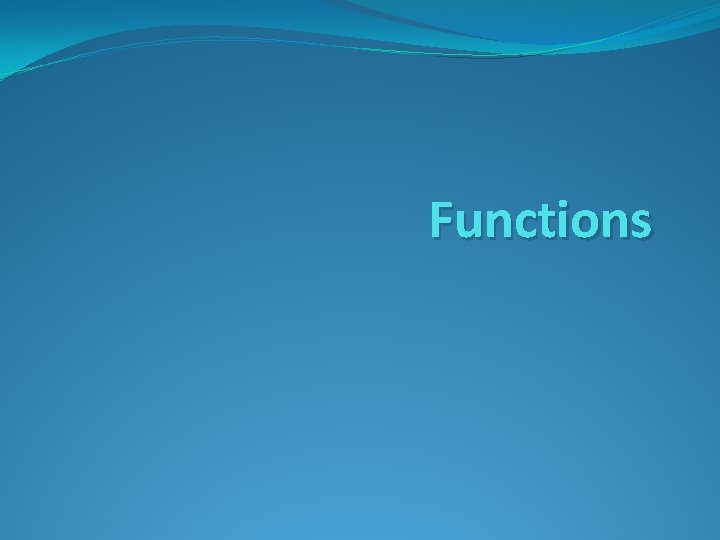 Functions